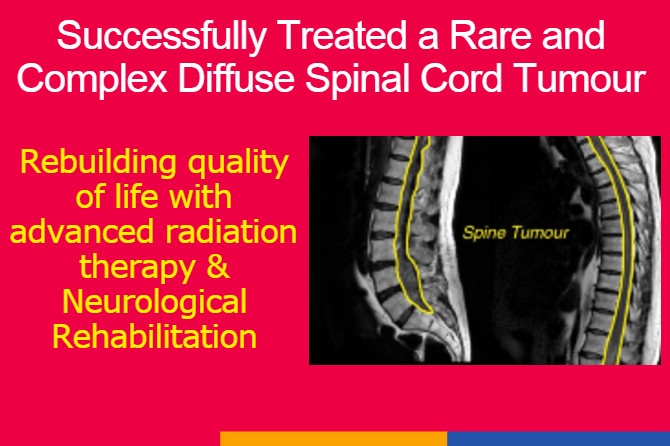 Successfully Treated a Rare and Complex Diffuse Spinal Cord Tumour

Rebuilding quality of life with advanced radiation therapy & Neurological Rehabilitation

Spine Tumour